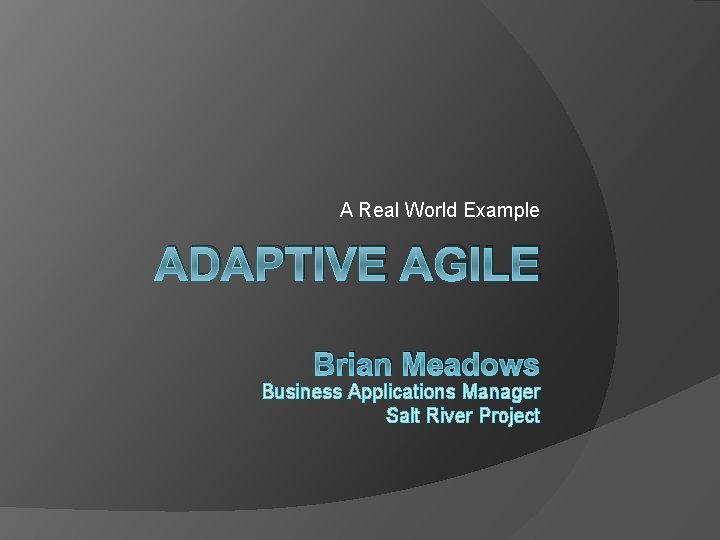 A Real World Example

ADAPTIVE AGILE

Brian Meadows
Business Applications Manager
Salt River Project